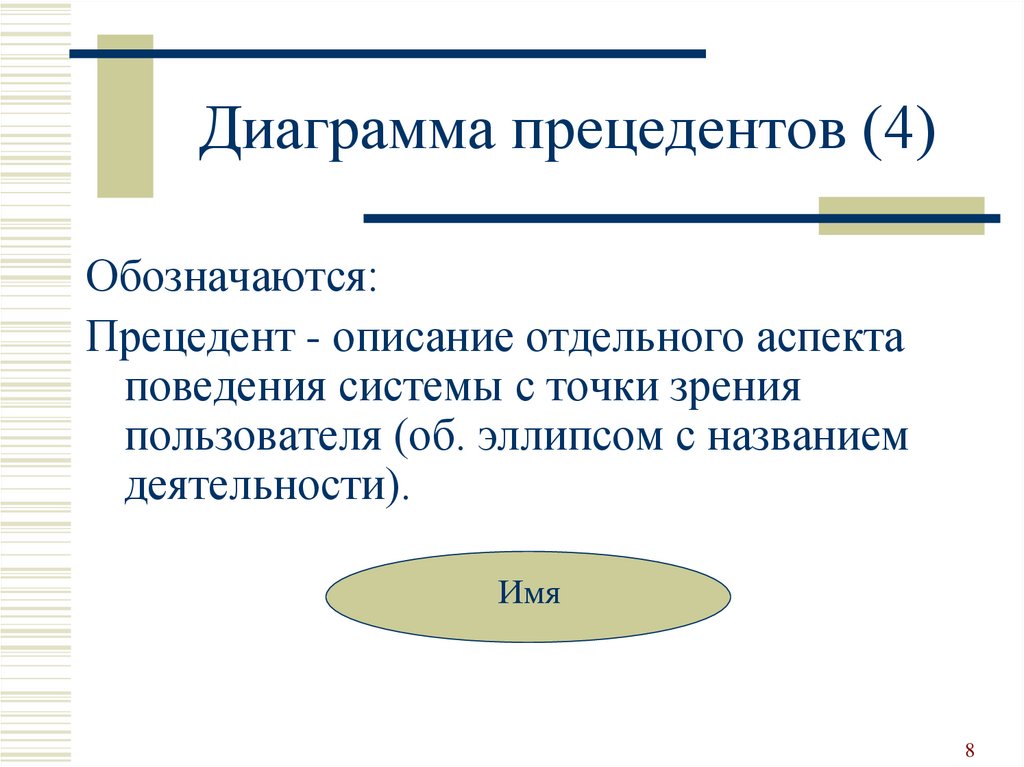 Диаграмма прецедентов (4)

Обозначаются:

Прецедент - описание отдельного аспекта поведения системы с точки зрения пользователя (об. эллипсом с названием деятельности).

Имя

8